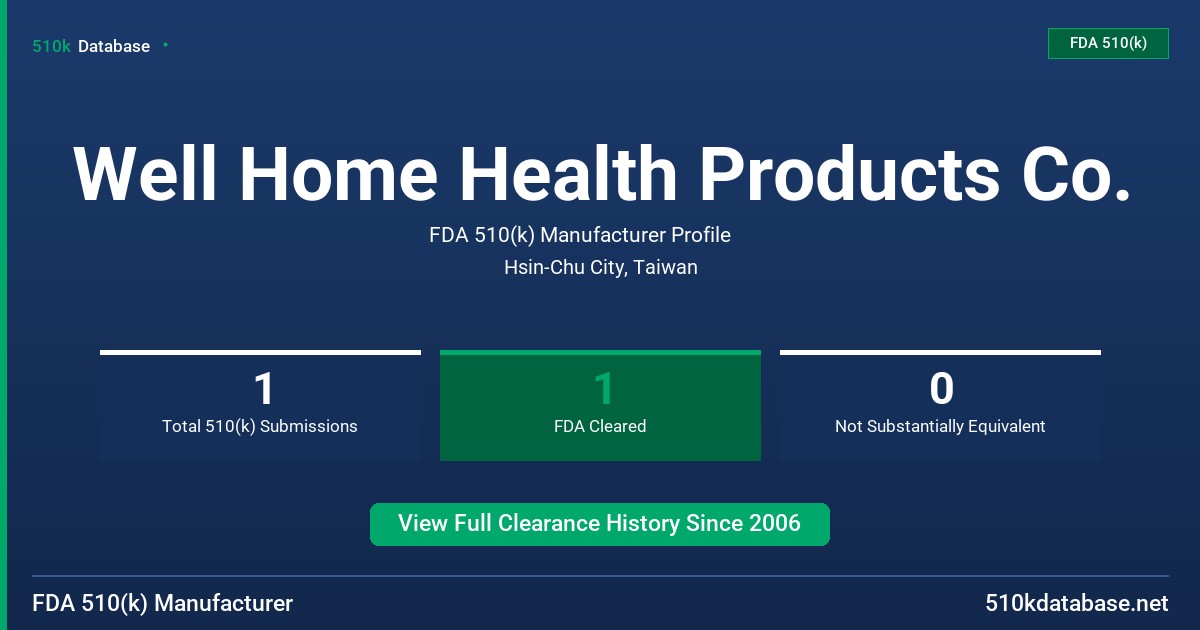 510k Database

FDA 510(k)

Well Home Health Products Co.

FDA 510(k) Manufacturer Profile

Hsin-Chu City, Taiwan

1
Total 510(k) Submissions

1
FDA Cleared

0
Not Substantially Equivalent

View Full Clearance History Since 2006

FDA 510(k) Manufacturer

510kdatabase.net